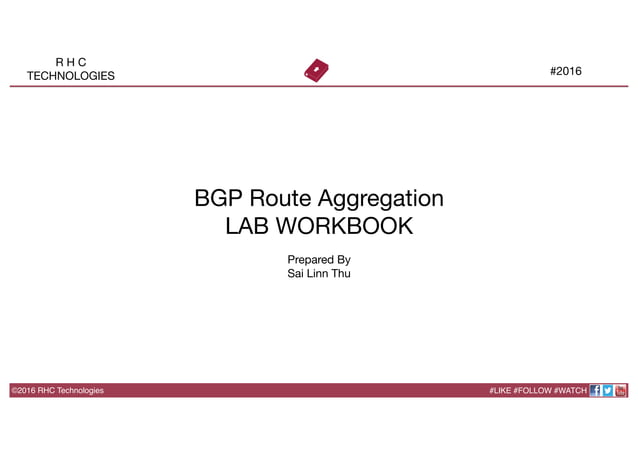 R H C
TECHNOLOGIES

#2016

BGP Route Aggregation
LAB WORKBOOK

Prepared By
Sai Linn Thu

©2016 RHC Technologies

#LIKE #FOLLOW #WATCH